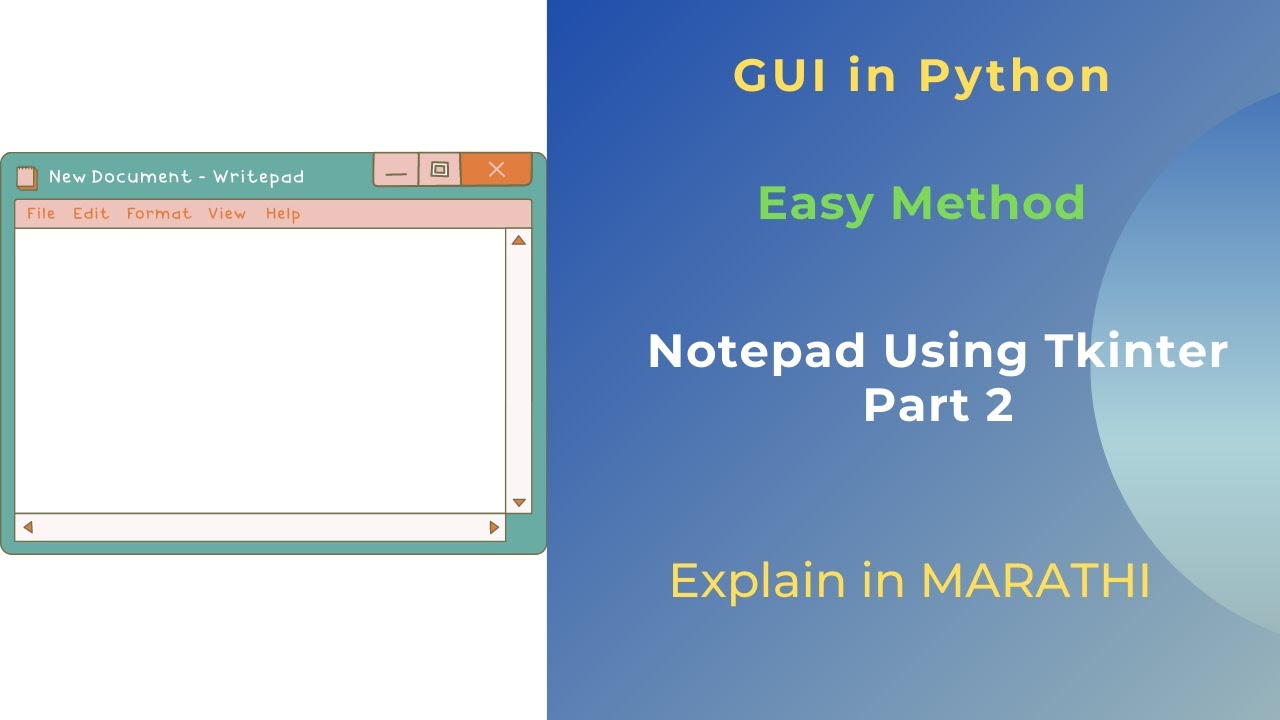 New Document - Writepad

File Edit Format View Help

GUI in Python

Easy Method

Notepad Using Tkinter Part 2

Explain in MARATHI